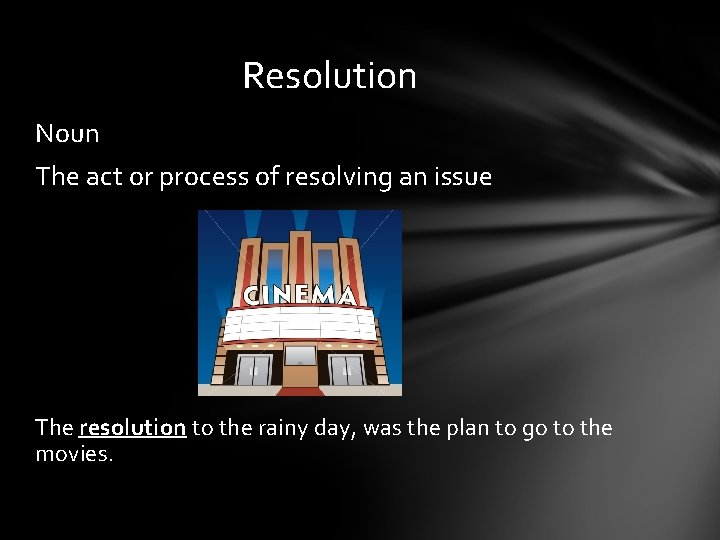 Resolution

Noun

The act or process of resolving an issue

CINEMA

The resolution to the rainy day, was the plan to go to the movies.